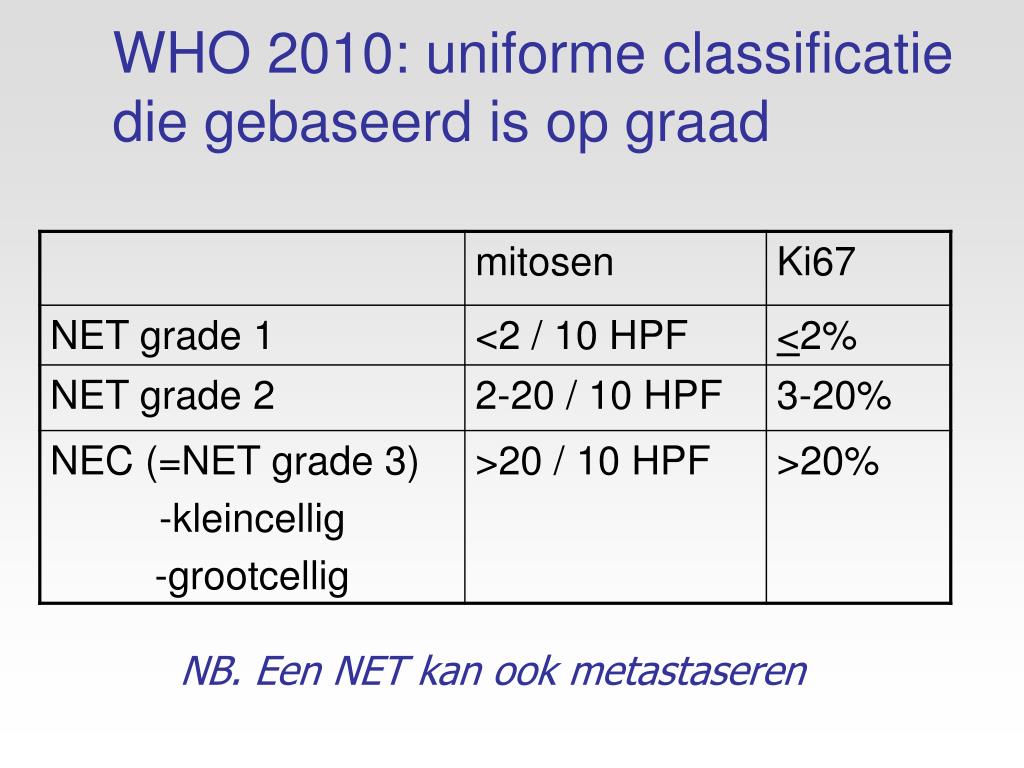 WHO 2010: uniforme classificatie die gebaseerd is op graad

| | mitosen | Ki67 |
|---|---|---|
| NET grade 1 | <2 / 10 HPF | $\leq$2% |
| NET grade 2 | 2-20 / 10 HPF | 3-20% |
| NEC (=NET grade 3) -kleincellig -grootcellig | >20 / 10 HPF | >20% |

NB. Een NET kan ook metastaseren